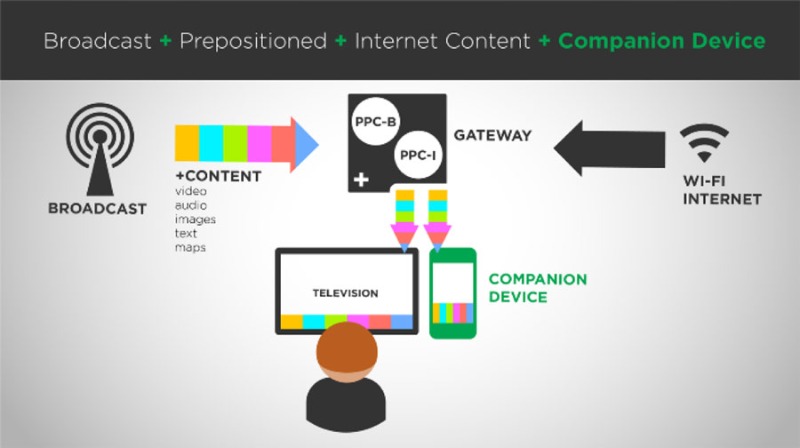 Broadcast + Prepositioned + Internet Content + Companion Device

BROADCAST

+CONTENT
video
audio
images
text
maps

PPC-B
PPC-I
+

GATEWAY

WI-FI
INTERNET

TELEVISION

COMPANION
DEVICE